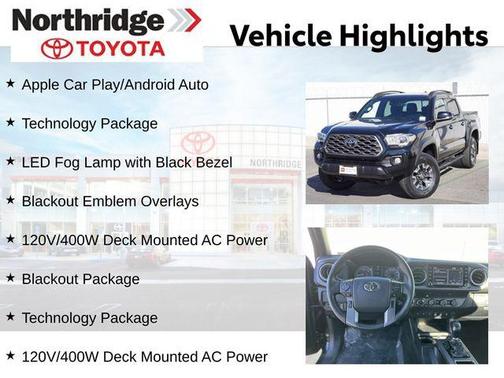 Northridge
TOYOTA

Vehicle Highlights

★ Apple Car Play/Android Auto

★ Technology Package

★ LED Fog Lamp with Black Bezel

★ Blackout Emblem Overlays

★ 120V/400W Deck Mounted AC Power

★ Blackout Package

★ Technology Package

★ 120V/400W Deck Mounted AC Power

NORTHRIDGE